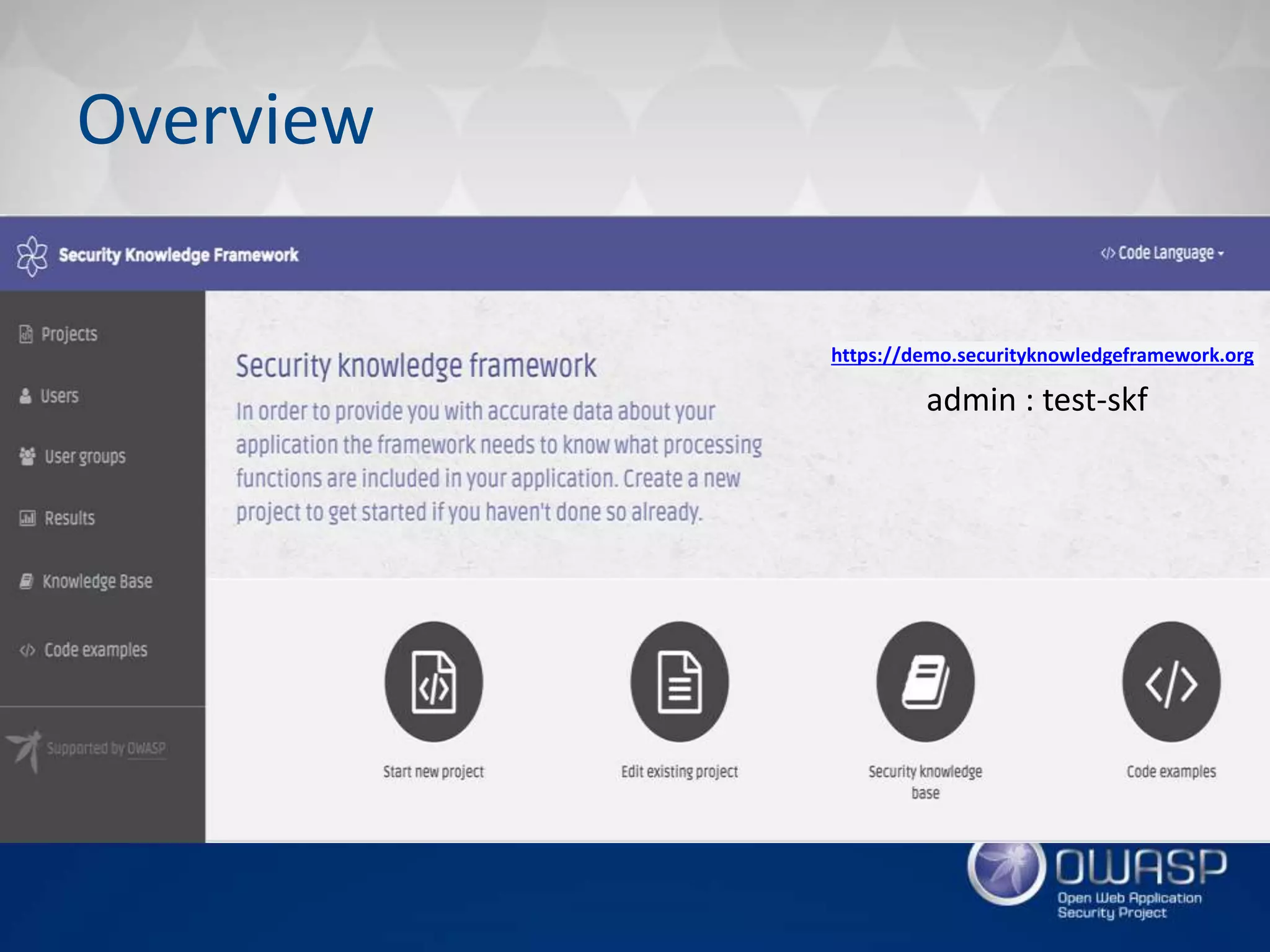 Overview

Security Knowledge Framework

</> Code Language

Projects

Users

User groups

Results

Knowledge Base

</> Code examples

Supported by OWASP

Security knowledge framework

In order to provide you with accurate data about your application the framework needs to know what processing functions are included in your application. Create a new project to get started if you haven't done so already.

https://demo.securityknowledgeframework.org

admin : test-skf

Start new project

Edit existing project

Security knowledge base

Code examples

OWASP
Open Web Application Security Project